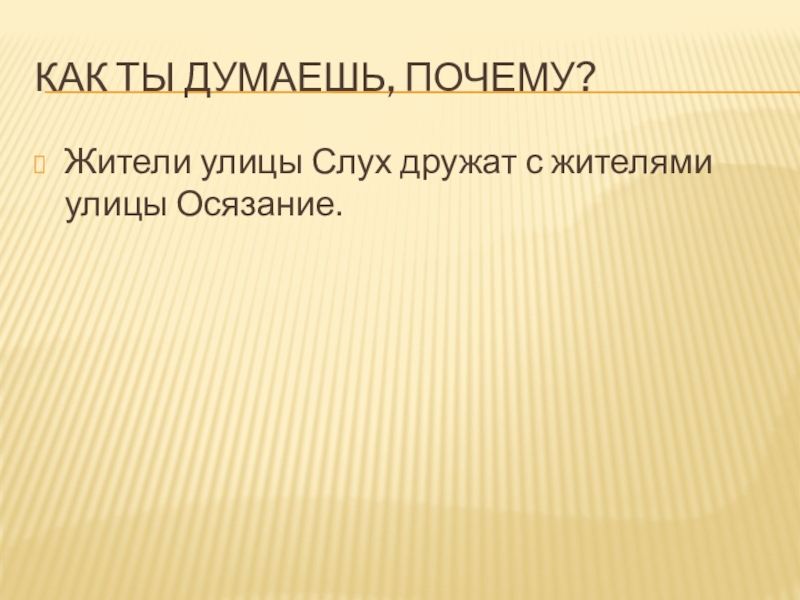 КАК ТЫ ДУМАЕШЬ, ПОЧЕМУ?

Жители улицы Слух дружат с жителями улицы Осязание.